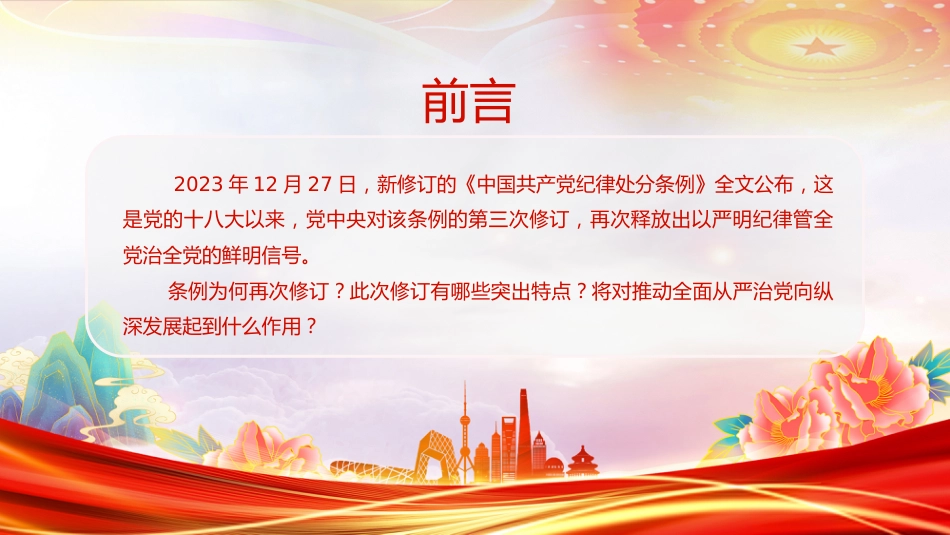 前言

2023 年 12 月 27 日，新修订的《中国共产党纪律处分条例》全文公布，这是党的十八大以来，党中央对该条例的第三次修订，再次释放出以严明纪律管全党治全党的鲜明信号。

条例为何再次修订？此次修订有哪些突出特点？将对推动全面从严治党向纵深发展起到什么作用？